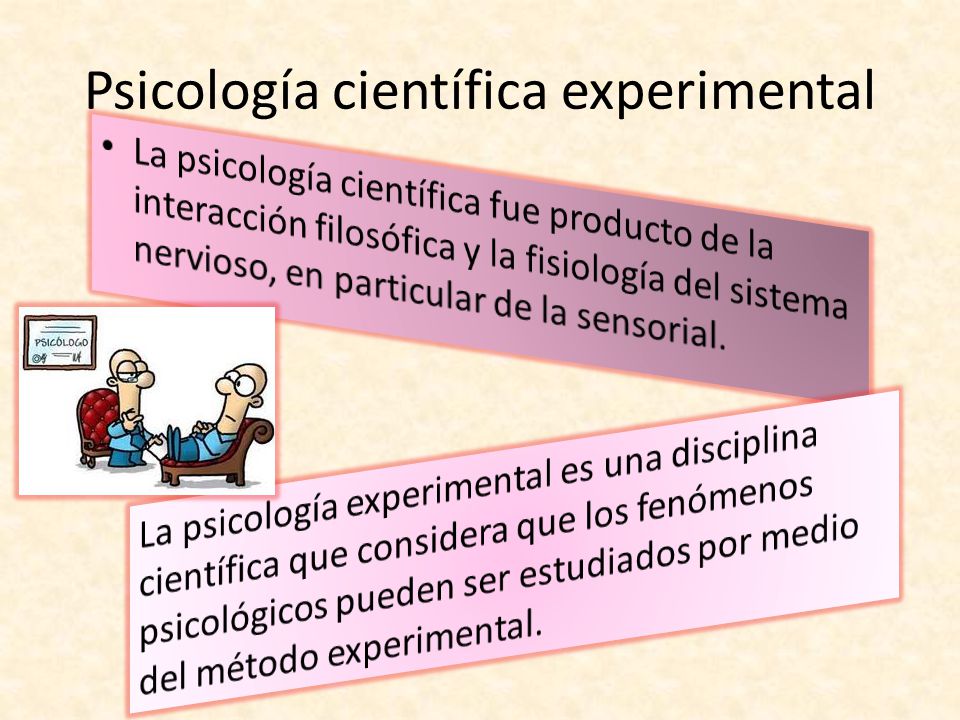 Psicología científica experimental

• La psicología científica fue producto de la interacción filosófica y la fisiología del sistema nervioso, en particular de la sensorial.

PSICÓLOGO

La psicología experimental es una disciplina científica que considera que los fenómenos psicológicos pueden ser estudiados por medio del método experimental.